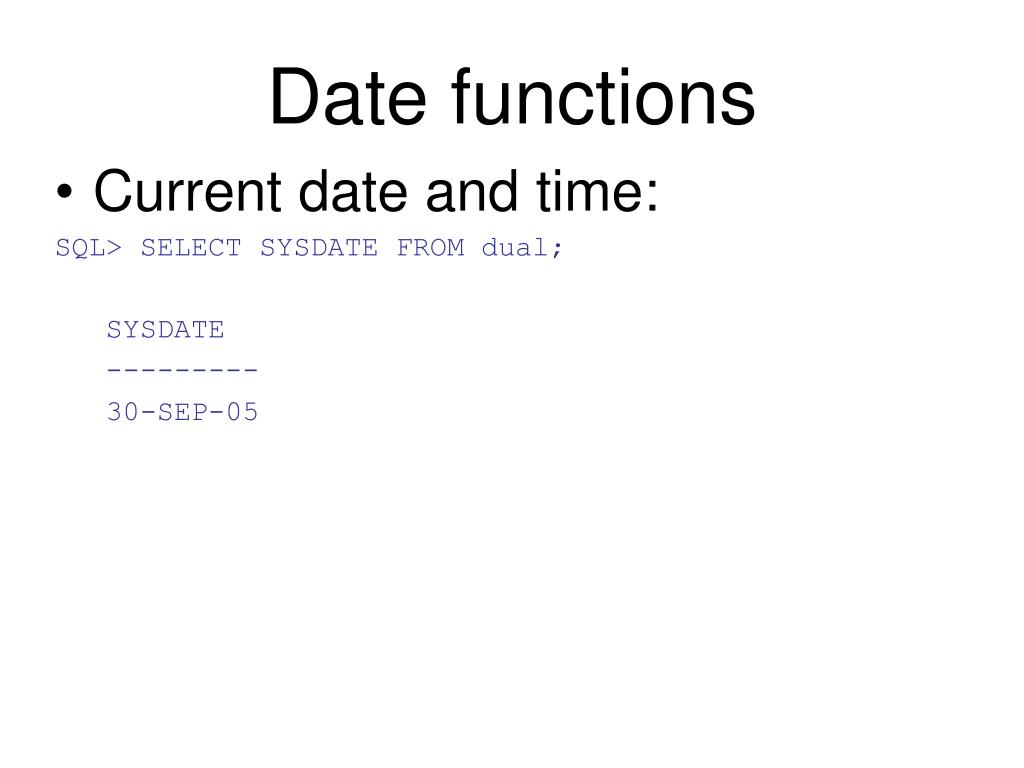 Date functions

• Current date and time:

SQL> SELECT SYSDATE FROM dual;

SYSDATE
---------
30-SEP-05